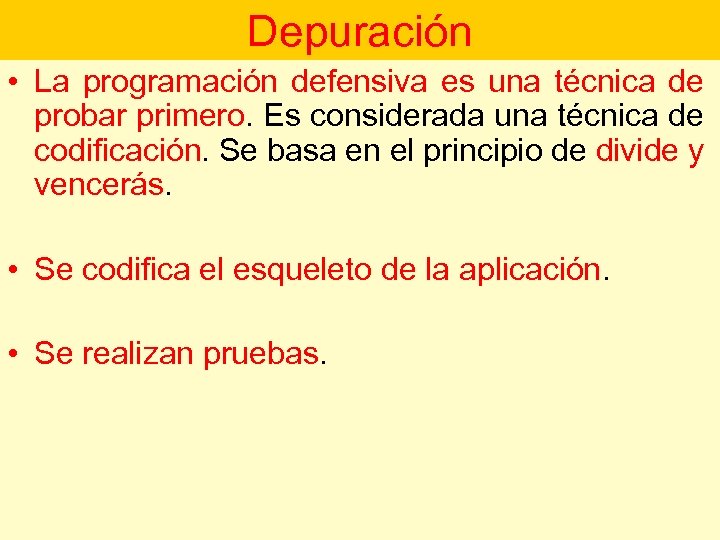 Depuración

• La programación defensiva es una técnica de probar primero. Es considerada una técnica de codificación. Se basa en el principio de divide y vencerás.

• Se codifica el esqueleto de la aplicación.

• Se realizan pruebas.